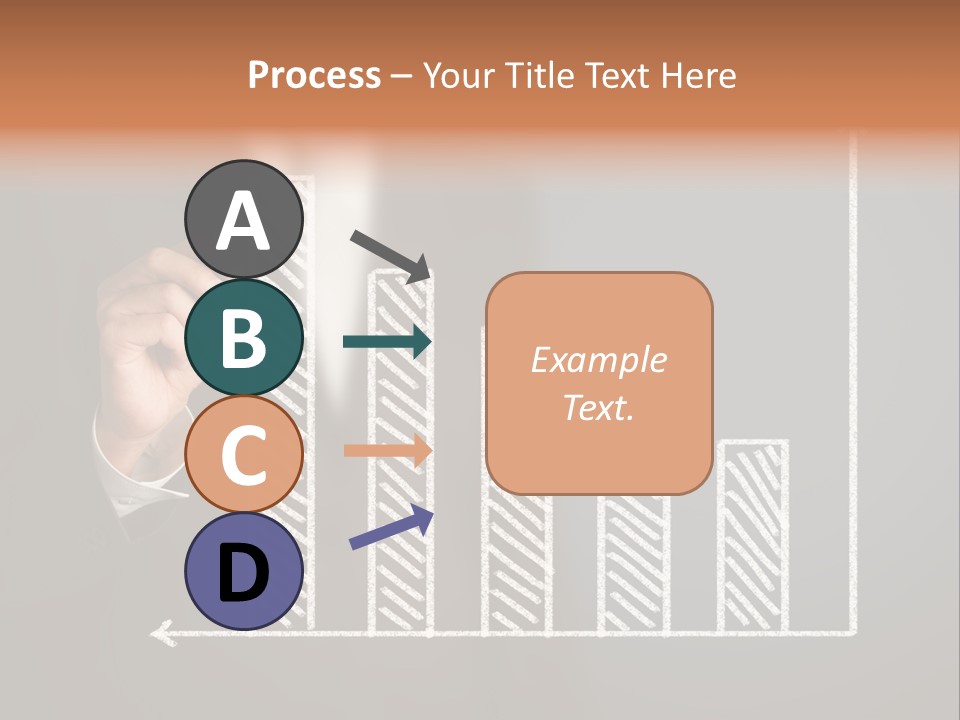 Process – Your Title Text Here

A

B

C

D

Example Text.